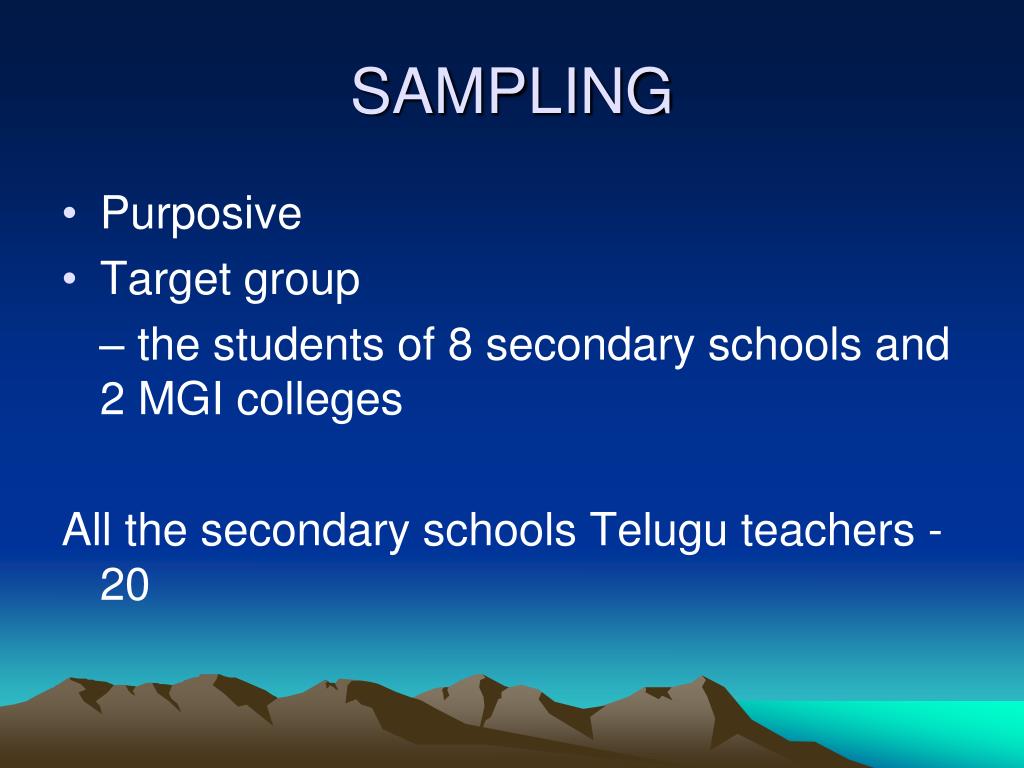 SAMPLING

• Purposive
• Target group
– the students of 8 secondary schools and 2 MGI colleges

All the secondary schools Telugu teachers - 20